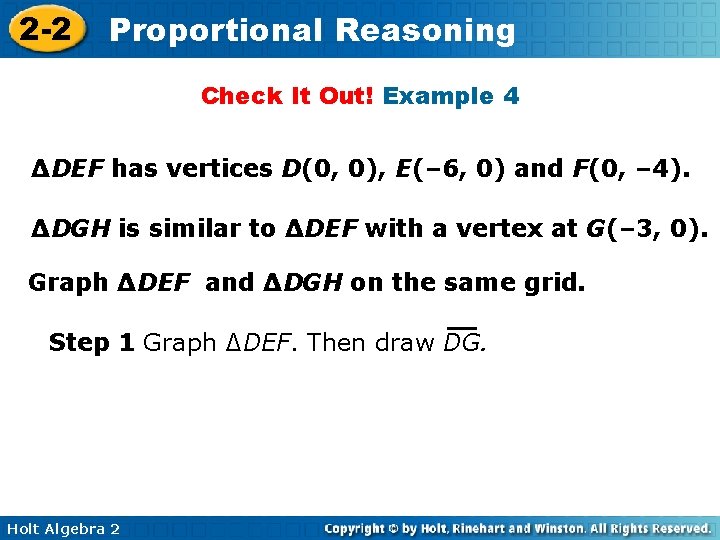 2-2 Proportional Reasoning

Check It Out! Example 4

$\Delta DEF$ has vertices $D(0, 0)$, $E(-6, 0)$ and $F(0, -4)$.

$\Delta DGH$ is similar to $\Delta DEF$ with a vertex at $G(-3, 0)$.

Graph $\Delta DEF$ and $\Delta DGH$ on the same grid.

Step 1 Graph $\Delta DEF$. Then draw $\overline{DG}$.

Holt Algebra 2

Copyright © by Holt, Rinehart and Winston. All Rights Reserved.